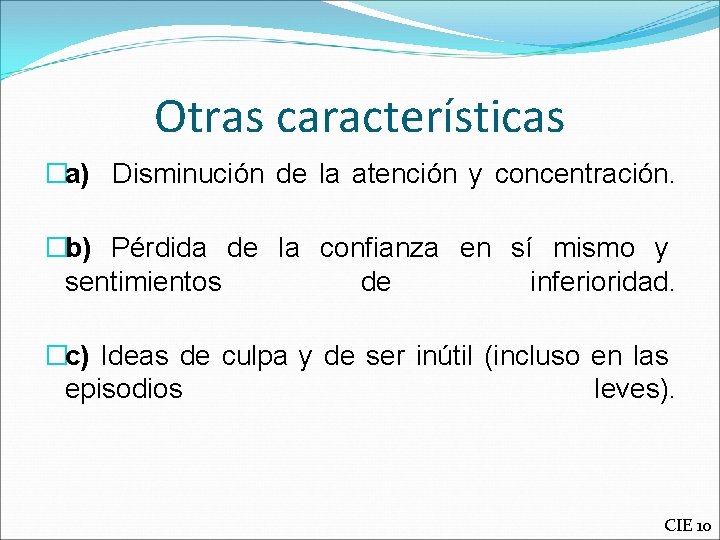 Otras características

a) Disminución de la atención y concentración.

b) Pérdida de la confianza en sí mismo y sentimientos de inferioridad.

c) Ideas de culpa y de ser inútil (incluso en las episodios leves).

CIE 10